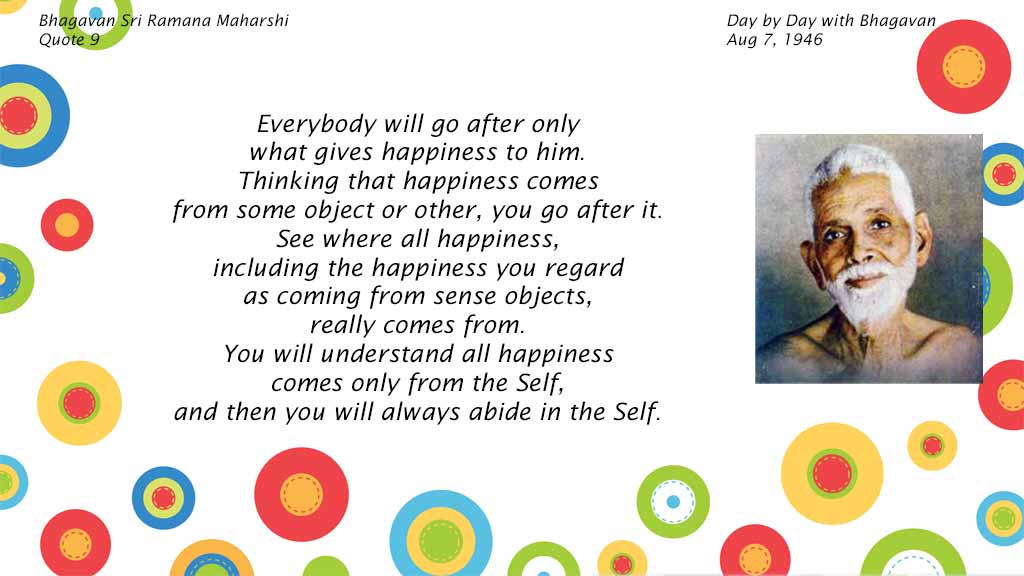 Bhagavan Sri Ramana Maharshi
Quote 9

Day by Day with Bhagavan
Aug 7, 1946

Everybody will go after only what gives happiness to him. Thinking that happiness comes from some object or other, you go after it. See where all happiness, including the happiness you regard as coming from sense objects, really comes from. You will understand all happiness comes only from the Self, and then you will always abide in the Self.